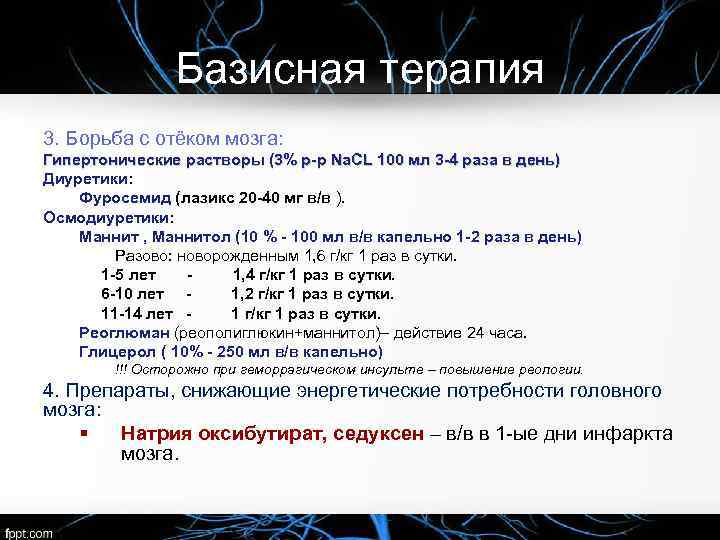 Базисная терапия

3. Борьба с отёком мозга:
Гипертонические растворы (3% р-р NaCL 100 мл 3-4 раза в день)
Диуретики:
Фуросемид (лазикс 20-40 мг в/в ).
Осмодиуретики:
Маннит , Маннитол (10 % - 100 мл в/в капельно 1-2 раза в день)
Разово: новорожденным 1,6 г/кг 1 раз в сутки.
1-5 лет - 1,4 г/кг 1 раз в сутки.
6-10 лет - 1,2 г/кг 1 раз в сутки.
11-14 лет - 1 г/кг 1 раз в сутки.
Реоглюман (реополиглюкин+маннитол)– действие 24 часа.
Глицерол ( 10% - 250 мл в/в капельно)
!!! Осторожно при геморрагическом инсульте – повышение реологии.

4. Препараты, снижающие энергетические потребности головного мозга:

▪ Натрия оксибутират, седуксен – в/в в 1-ые дни инфаркта мозга.

fppt.com